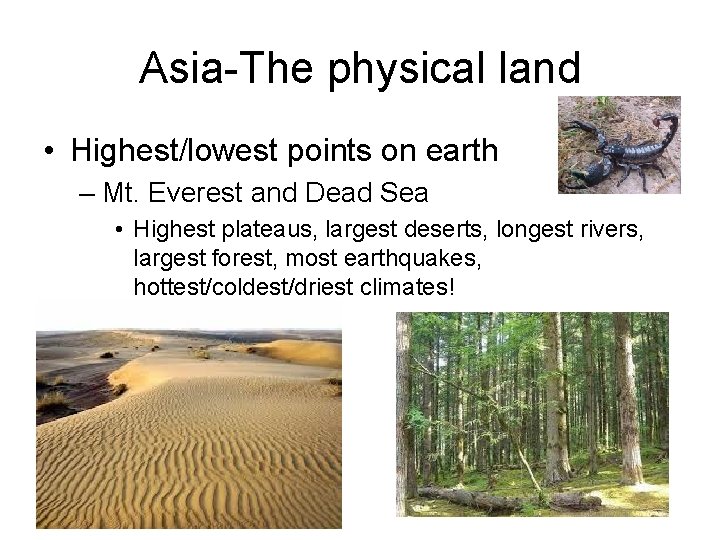 Asia-The physical land

• Highest/lowest points on earth
– Mt. Everest and Dead Sea
• Highest plateaus, largest deserts, longest rivers, largest forest, most earthquakes, hottest/coldest/driest climates!